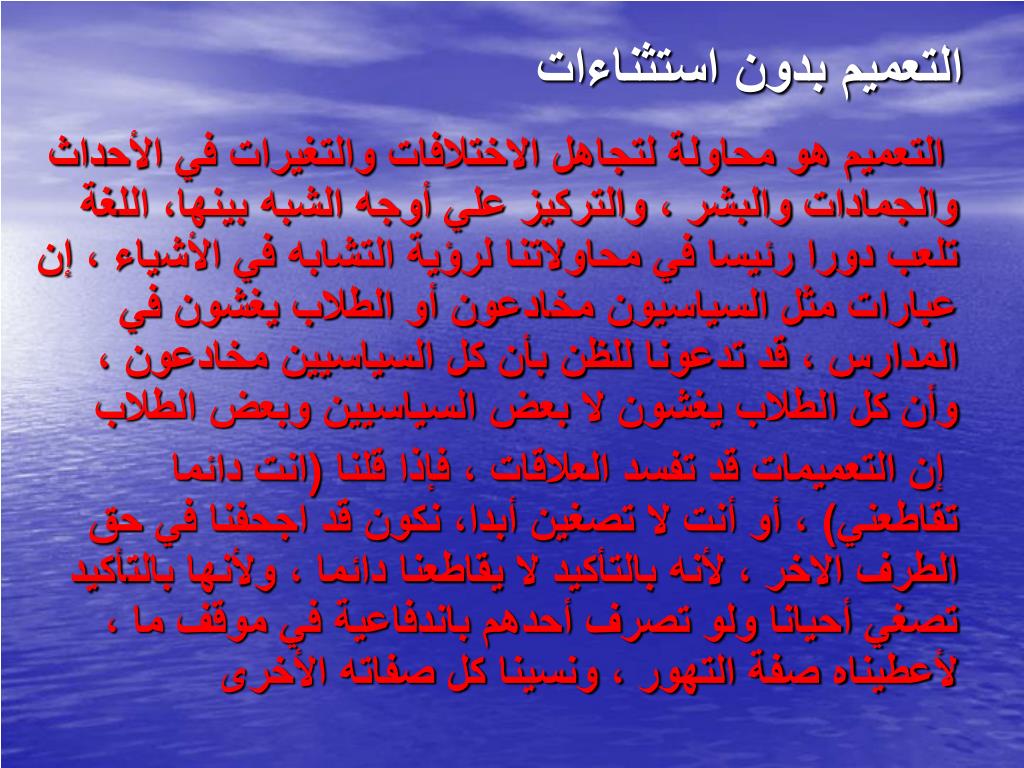 التعميم بدون استثناءات

التعميم هو محاولة لتجاهل الاختلافات والتغيرات في الأحداث والجمادات والبشر ، والتركيز علي أوجه الشبه بينها، اللغة تلعب دورا رئيسا في محاولاتنا لرؤية التشابه في الأشياء ، إن عبارات مثل السياسيون مخادعون أو الطلاب يغشون في المدارس ، قد تدعونا للظن بأن كل السياسيين مخادعون ، وأن كل الطلاب يغشون لا بعض السياسيين وبعض الطلاب

إن التعميمات قد تفسد العلاقات ، فإذا قلنا (انت دائما تقاطعني) ، أو أنت لا تصغين أبدا، نكون قد اجحفنا في حق الطرف الاخر ، لأنه بالتأكيد لا يقاطعنا دائما ، ولأنها بالتأكيد تصغي أحيانا ولو تصرف أحدهم باندفاعية في موقف ما ، لأعطيناه صفة التهور ، ونسينا كل صفاته الأخرى